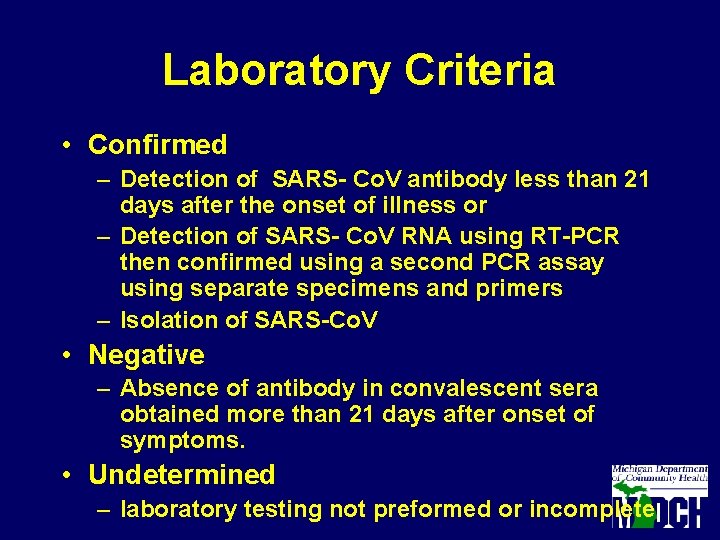 Laboratory Criteria

• Confirmed
– Detection of SARS- CoV antibody less than 21 days after the onset of illness or
– Detection of SARS- CoV RNA using RT-PCR then confirmed using a second PCR assay using separate specimens and primers
– Isolation of SARS-CoV

• Negative
– Absence of antibody in convalescent sera obtained more than 21 days after onset of symptoms.

• Undetermined
– laboratory testing not preformed or incomplete

Michigan Department of Community Health
MDCH